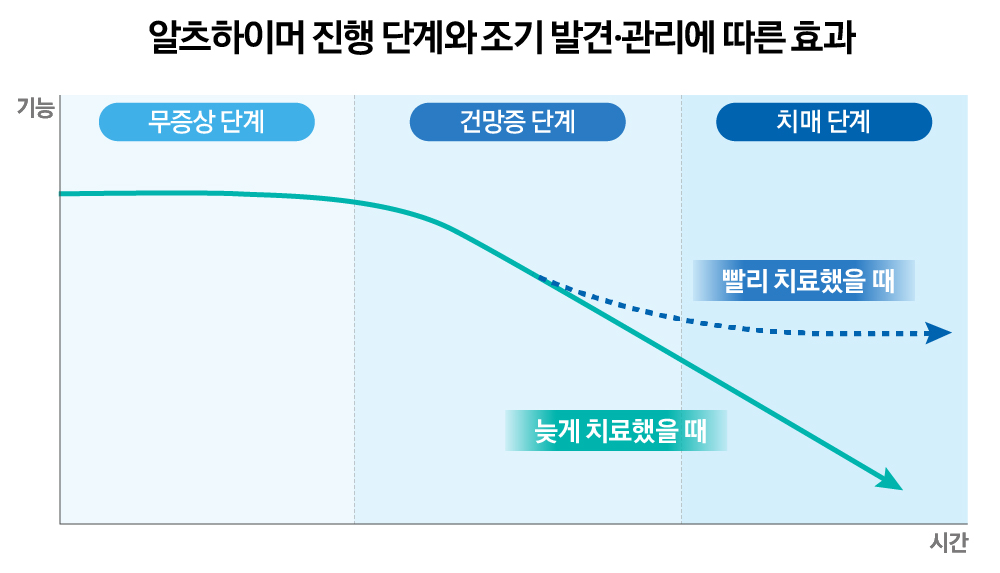 알츠하이머 진행 단계와 조기 발견·관리에 따른 효과

기능

무증상 단계

건망증 단계

치매 단계

빨리 치료했을 때

늦게 치료했을 때

시간